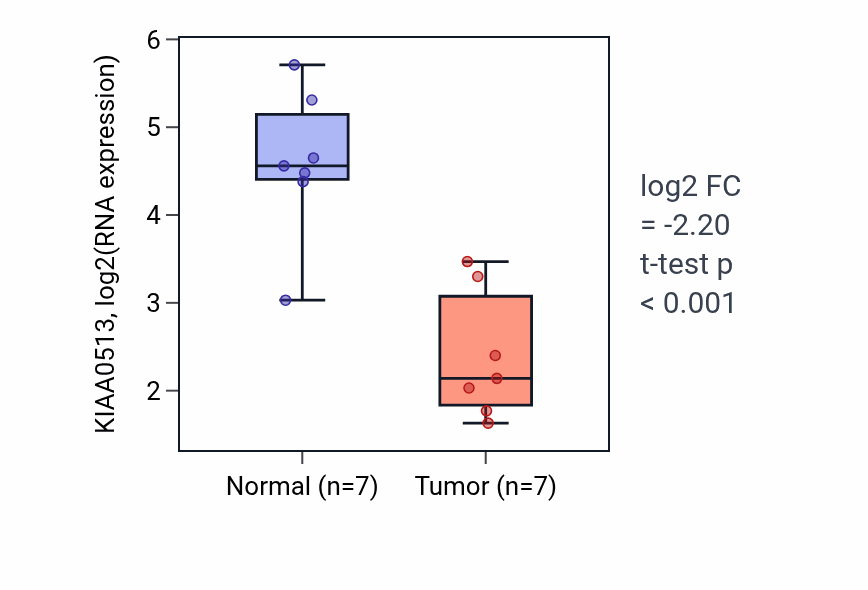 KIAA0513, log2(RNA expression)

6
5
4
3
2

Normal (n=7)
Tumor (n=7)

log2 FC = -2.20
t-test p < 0.001